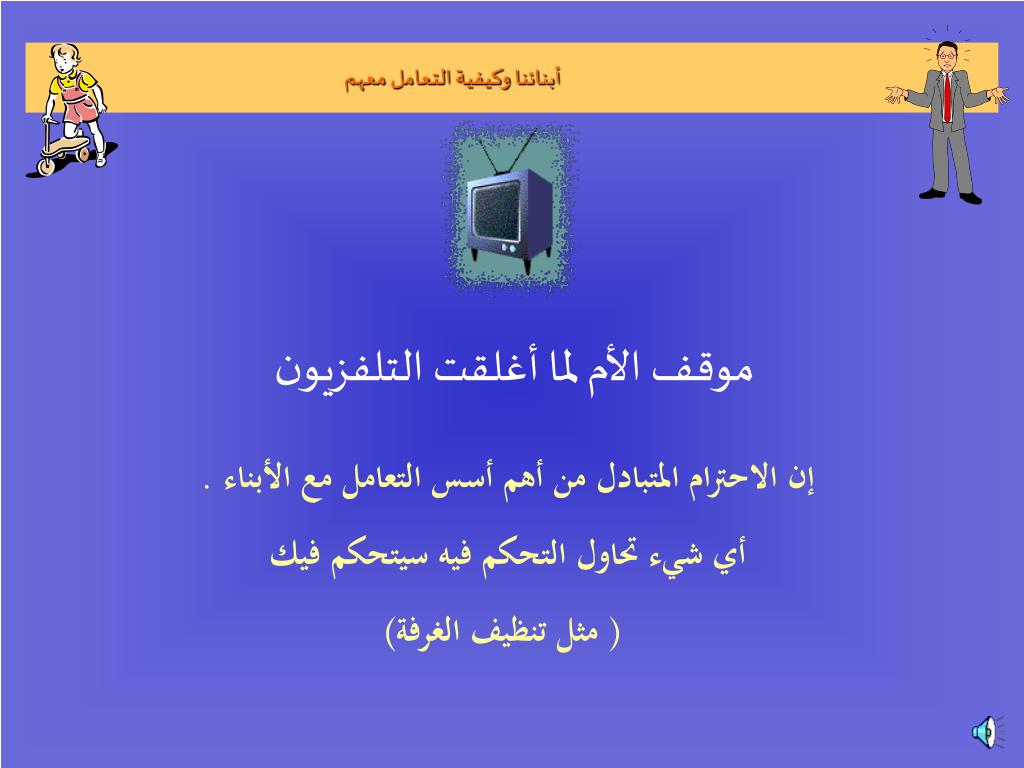 أبنائنا وكيفية التعامل معهم

موقف الأم لما أغلقت التلفزيون

إن الاحترام المتبادل من أهم أسس التعامل مع الأبناء .

أي شيء تحاول التحكم فيه سيتحكم فيك

( مثل تنظيف الغرفة)